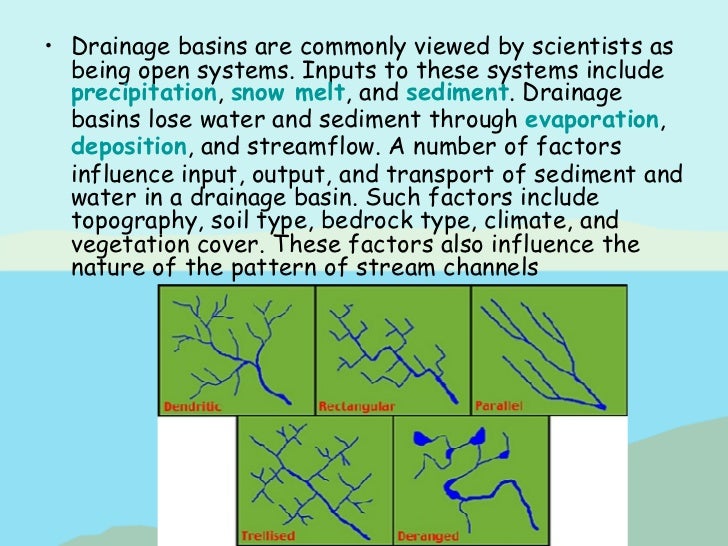 • Drainage basins are commonly viewed by scientists as being open systems. Inputs to these systems include precipitation, snow melt, and sediment. Drainage basins lose water and sediment through evaporation, deposition, and streamflow. A number of factors influence input, output, and transport of sediment and water in a drainage basin. Such factors include topography, soil type, bedrock type, climate, and vegetation cover. These factors also influence the nature of the pattern of stream channels

Dendritic
Rectangular
Parallel
Trellised
Deranged